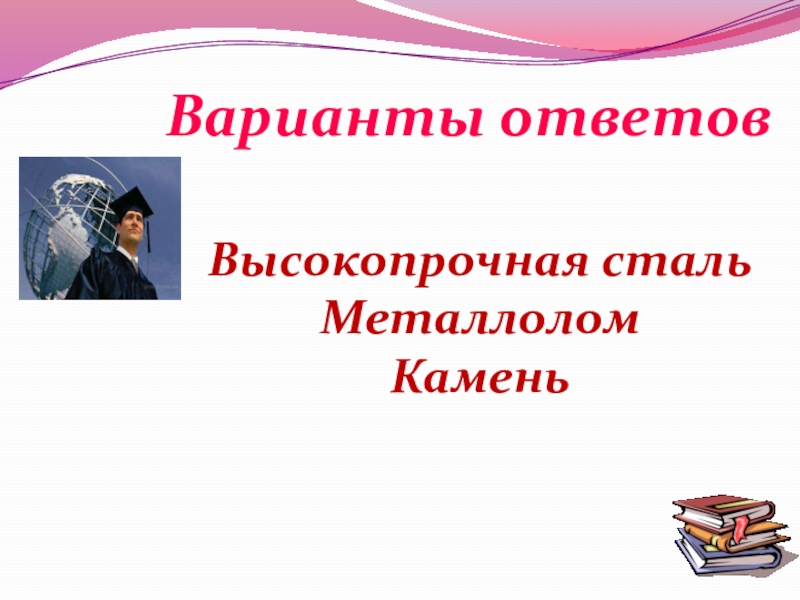 Варианты ответов

Высокопрочная сталь
Металлолом
Камень